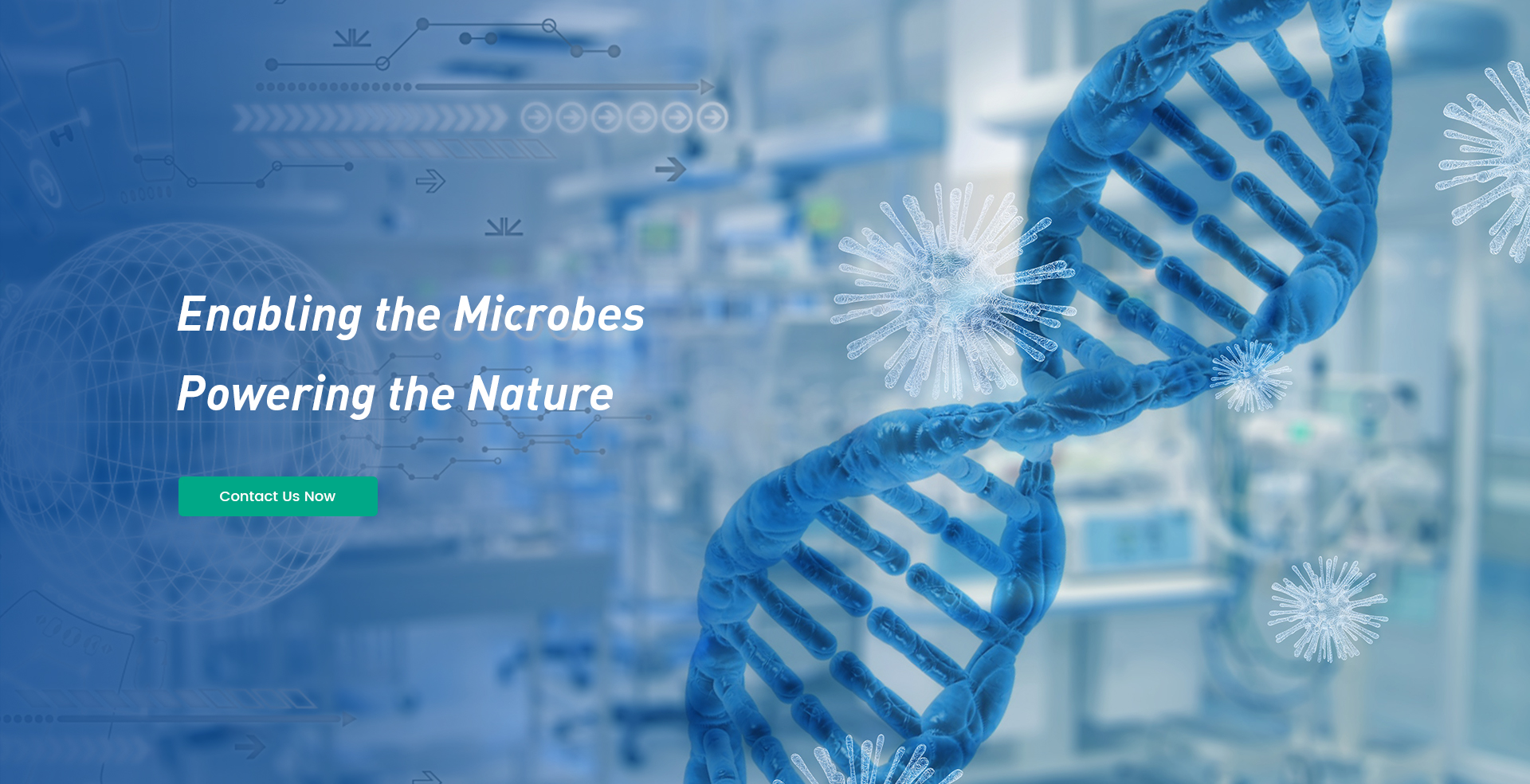 Enabling the Microbes

Powering the Nature

Contact Us Now